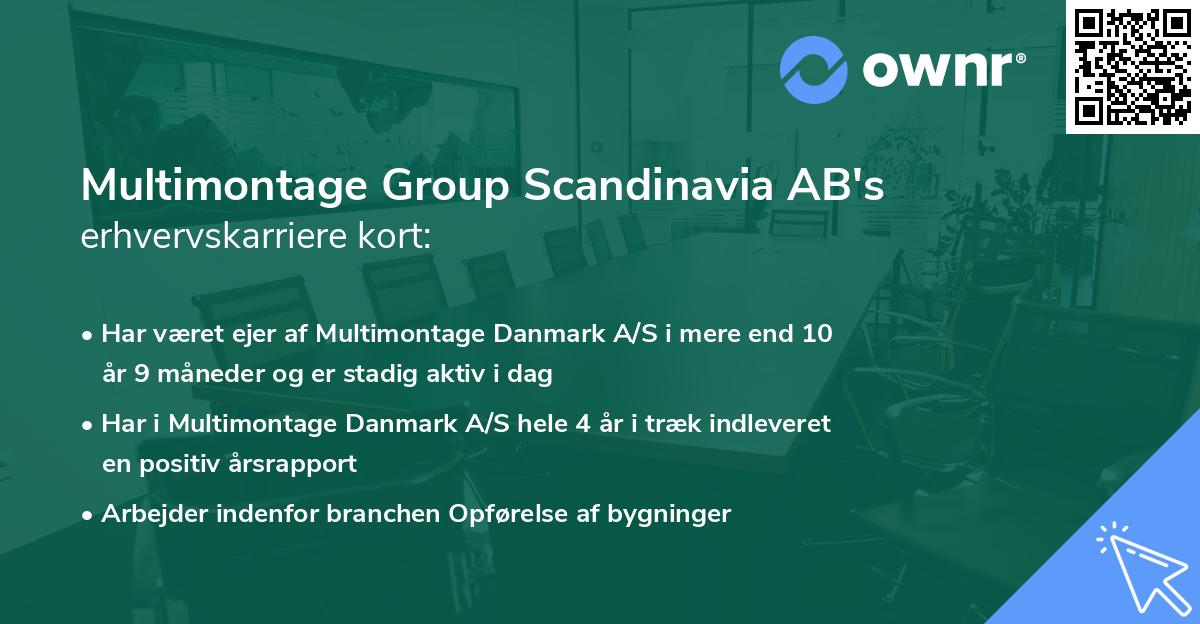 ownr®

Multimontage Group Scandinavia AB's
erhvervskarriere kort:

• Har været ejer af Multimontage Danmark A/S i mere end 10 år 9 måneder og er stadig aktiv i dag

• Har i Multimontage Danmark A/S hele 4 år i træk indleveret en positiv årsrapport

• Arbejder indenfor branchen Opførelse af bygninger